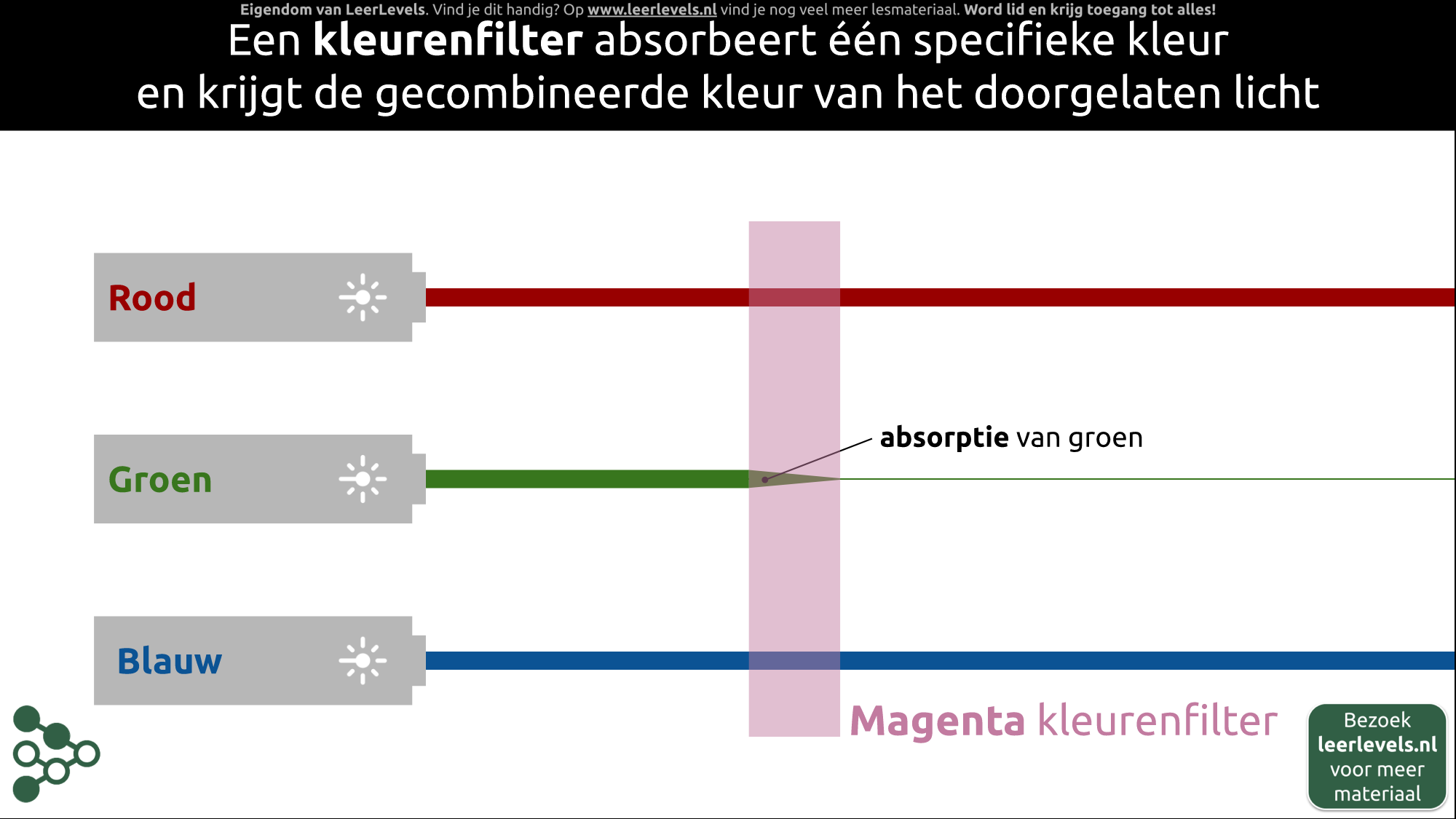 Eigendom van LeerLevels. Vind je dit handig? Op www.leerlevels.nl vind je nog veel meer lesmateriaal. Word lid en krijg toegang tot alles!

Een kleurenfilter absorbeert één specifieke kleur en krijgt de gecombineerde kleur van het doorgelaten licht

Rood

Groen

absorptie van groen

Blauw

Magenta kleurenfilter

Bezoek leerlevels.nl voor meer materiaal